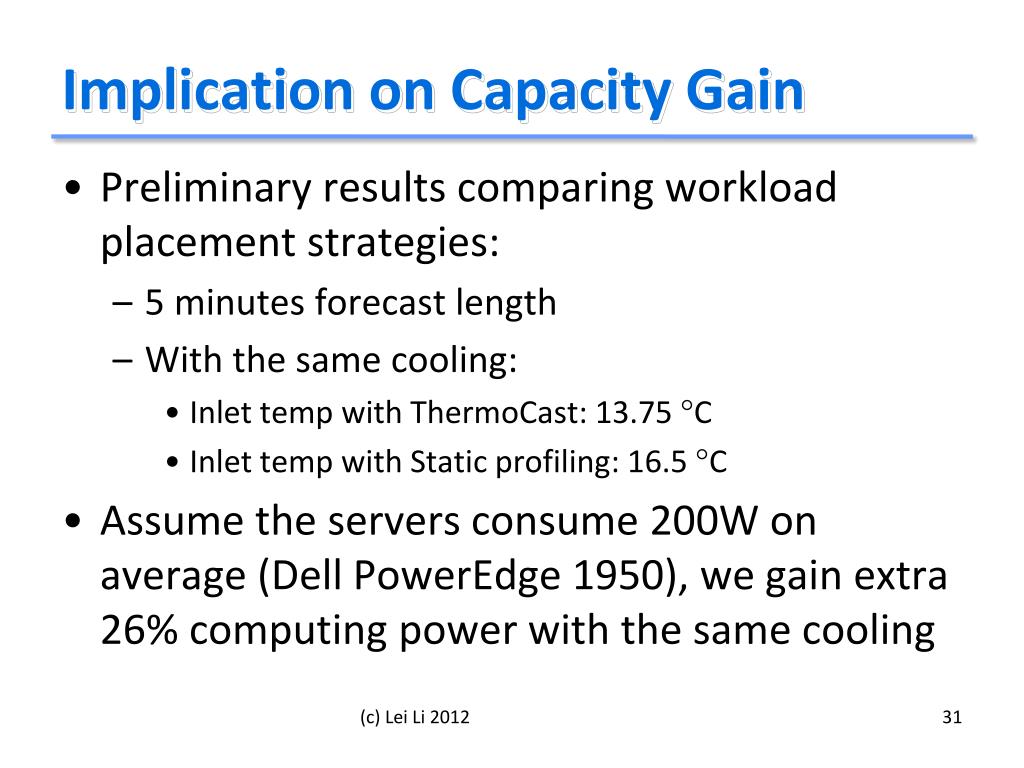 Implication on Capacity Gain

• Preliminary results comparing workload placement strategies:
– 5 minutes forecast length
– With the same cooling:
• Inlet temp with ThermoCast: 13.75 °C
• Inlet temp with Static profiling: 16.5 °C

• Assume the servers consume 200W on average (Dell PowerEdge 1950), we gain extra 26% computing power with the same cooling

(c) Lei Li 2012

31